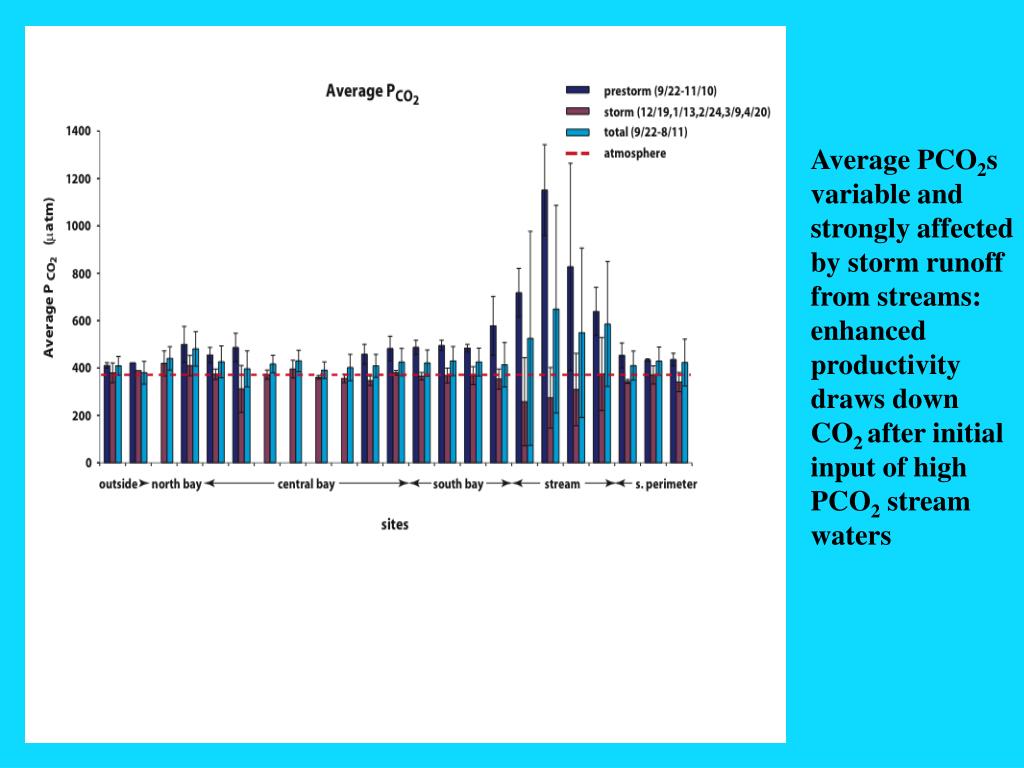 Average $P_{CO_2}$

prestorm (9/22-11/10)
storm (12/19,1/13,2/24,3/9,4/20)
total (9/22-8/11)
atmosphere

Average $P_{CO_2}$ ($\mu$atm)

1400
1200
1000
800
600
400
200
0

outside north bay central bay south bay stream s. perimeter

sites

Average $PCO_2$s variable and strongly affected by storm runoff from streams: enhanced productivity draws down $CO_2$ after initial input of high $PCO_2$ stream waters